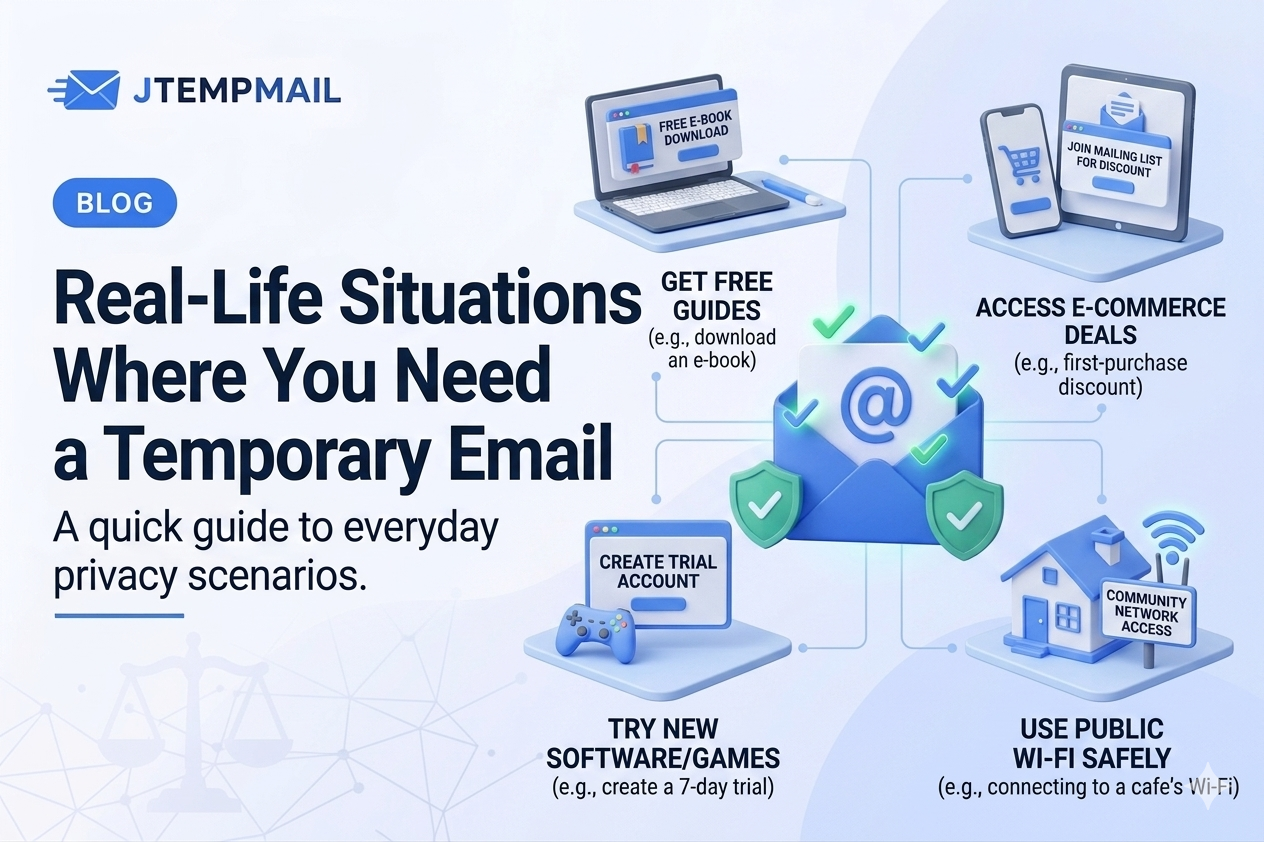 JTEMPMAIL

BLOG

Real-Life Situations Where You Need a Temporary Email

A quick guide to everyday privacy scenarios.

FREE E-BOOK DOWNLOAD

GET FREE GUIDES
(e.g., download an e-book)

JOIN MAILING LIST FOR DISCOUNT

ACCESS E-COMMERCE DEALS
(e.g., first-purchase discount)

@

CREATE TRIAL ACCOUNT

TRY NEW SOFTWARE/GAMES
(e.g., create a 7-day trial)

COMMUNITY NETWORK ACCESS

USE PUBLIC WI-FI SAFELY
(e.g., connecting to a cafe's Wi-Fi)